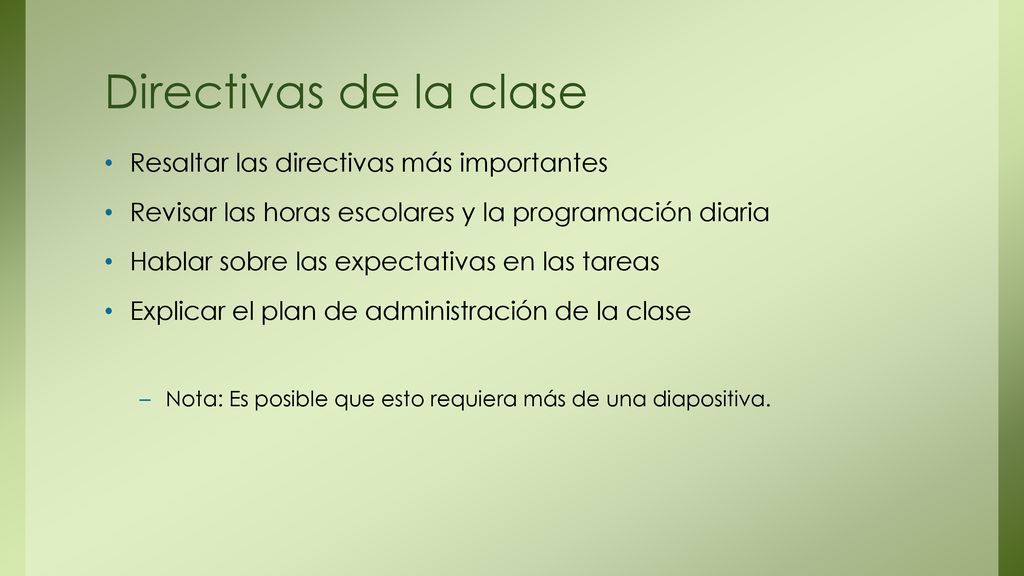 Directivas de la clase

• Resaltar las directivas más importantes
• Revisar las horas escolares y la programación diaria
• Hablar sobre las expectativas en las tareas
• Explicar el plan de administración de la clase

– Nota: Es posible que esto requiera más de una diapositiva.